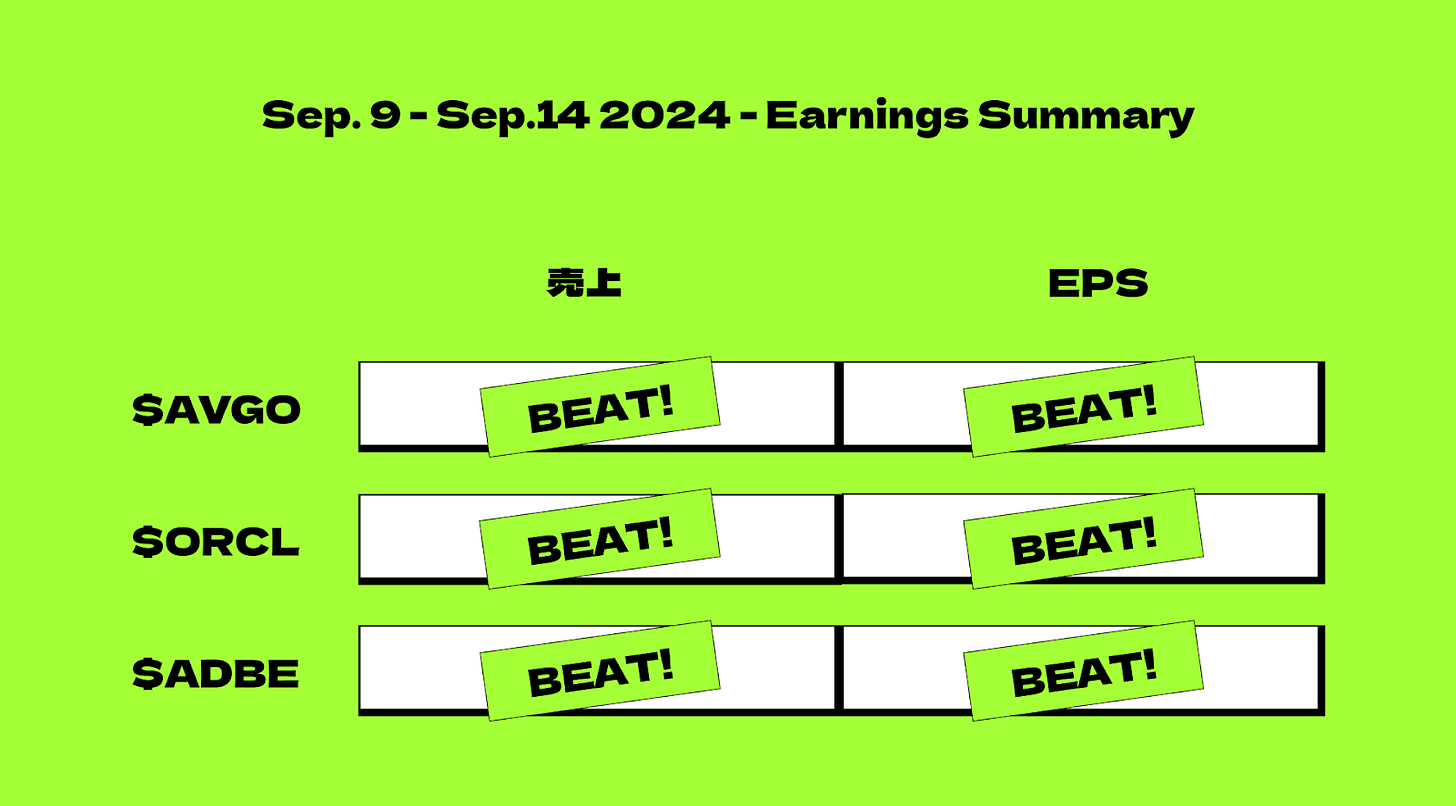 Sep. 9 - Sep.14 2024 - Earnings Summary

| | 売上 | EPS |
|---|---|---|
| \$AVGO | BEAT! | BEAT! |
| \$ORCL | BEAT! | BEAT! |
| \$ADBE | BEAT! | BEAT! |